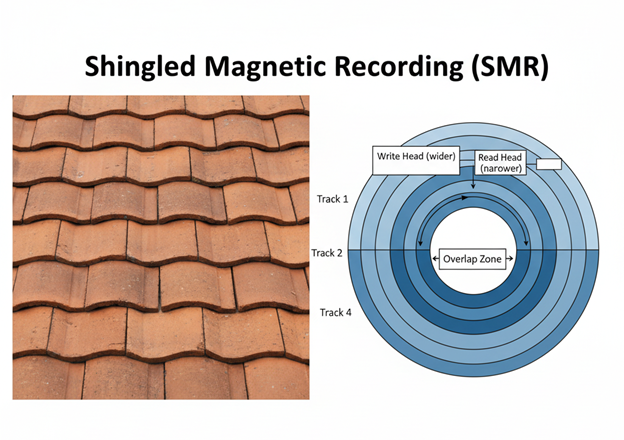 Shingled Magnetic Recording (SMR)

Write Head (wider)

Read Head (narower)

Track 1

Track 2

Overlap Zone

Track 4